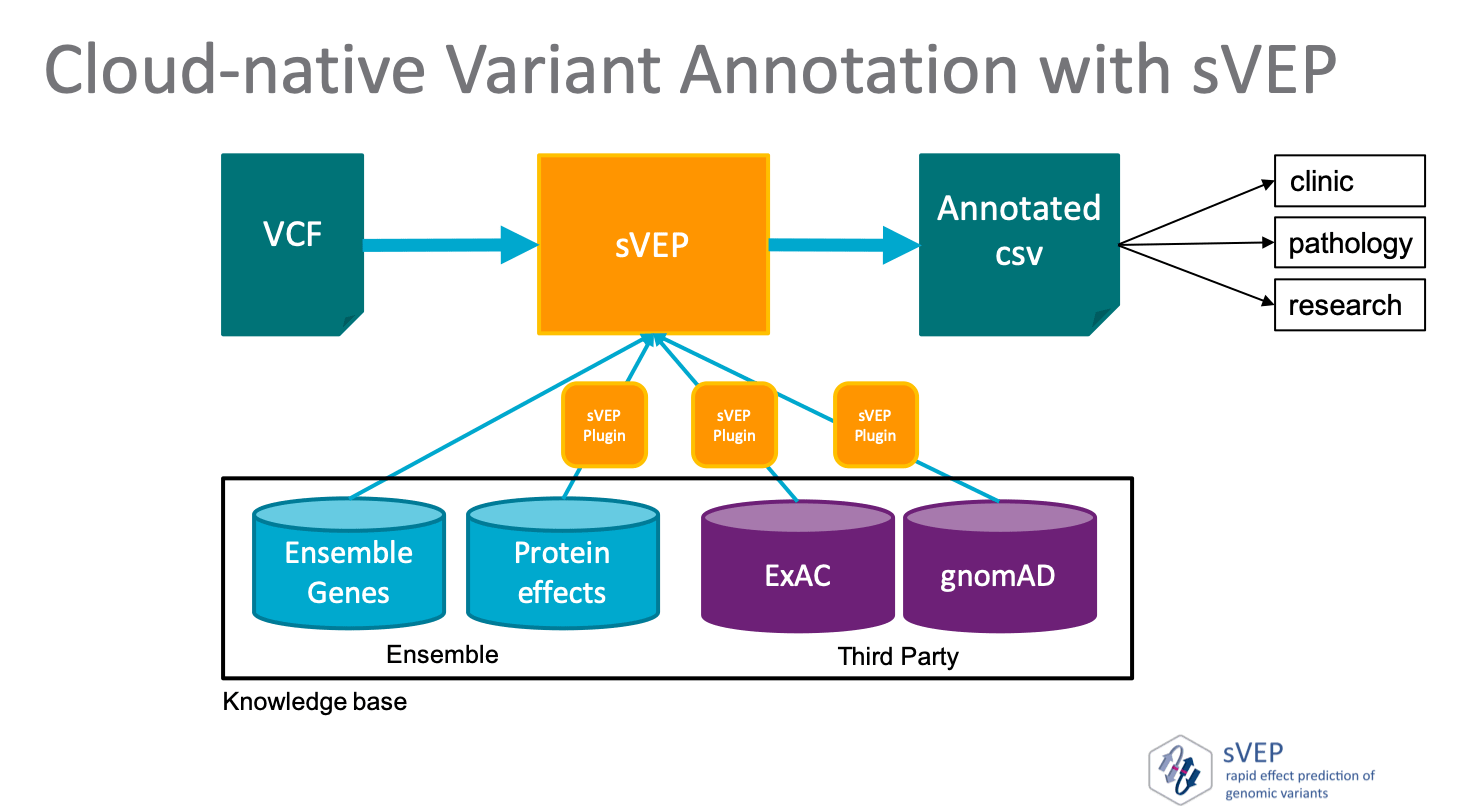 Cloud-native Variant Annotation with sVEP

VCF

sVEP

Annotated csv

clinic

pathology

research

sVEP Plugin

sVEP Plugin

sVEP Plugin

Ensemble Genes

Protein effects

ExAC

gnomAD

Ensemble

Third Party

Knowledge base

sVEP
rapid effect prediction of genomic variants